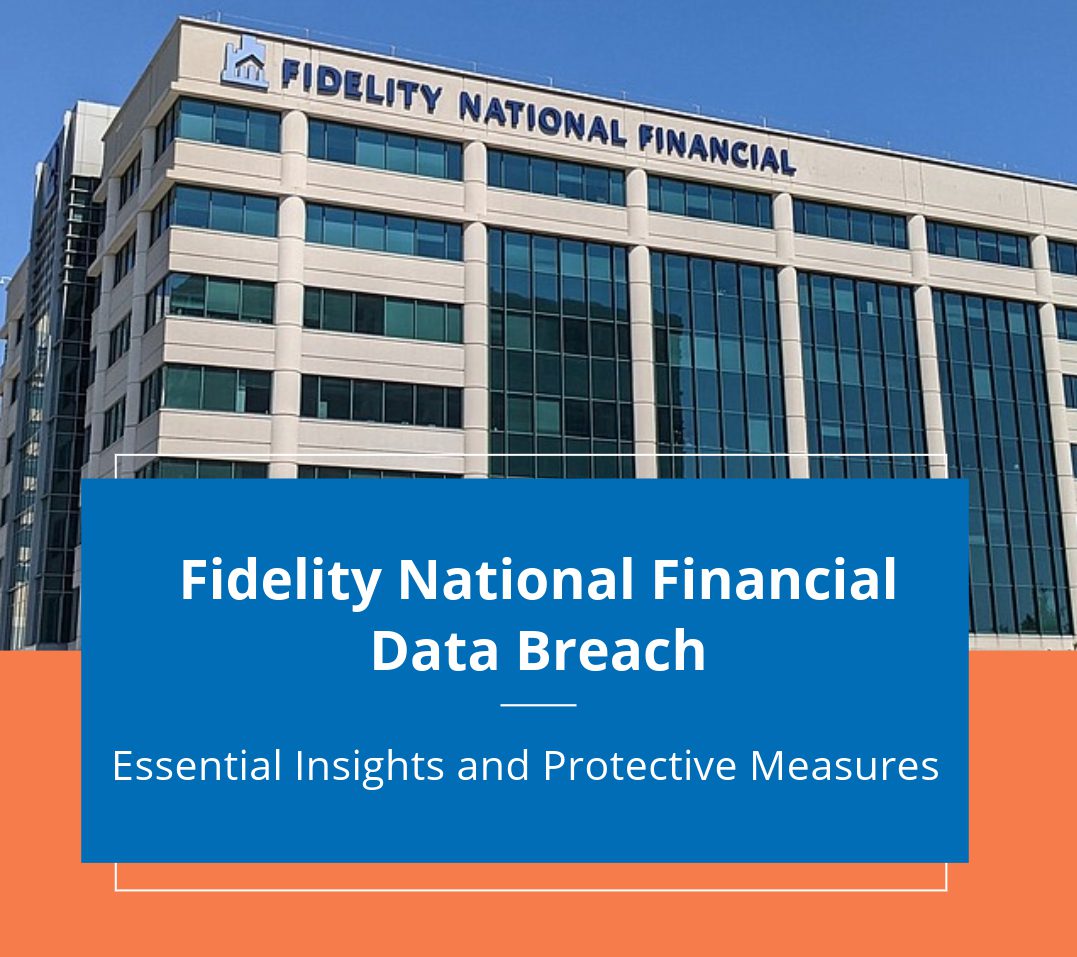 FIDELITY NATIONAL FINANCIAL

Fidelity National Financial Data Breach

Essential Insights and Protective Measures